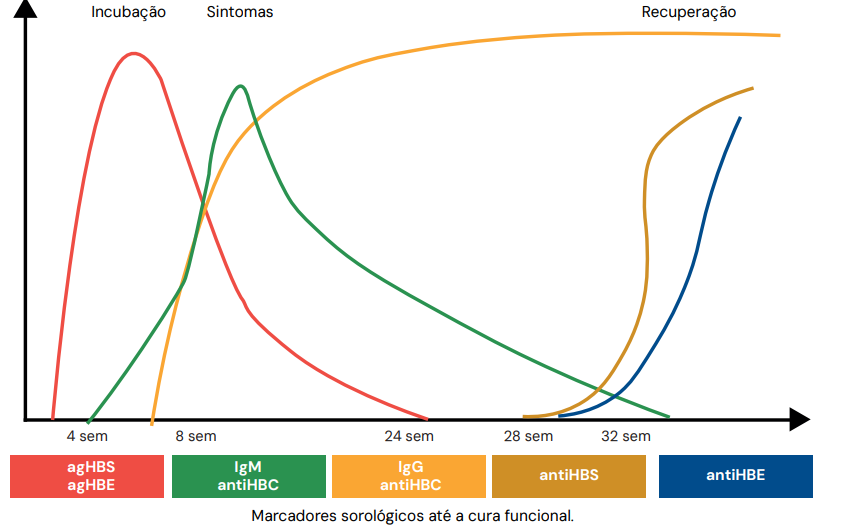 Incubação Sintomas Recuperação

4 sem 8 sem 24 sem 28 sem 32 sem

agHBS
agHBE

IgM
antiHBC

IgG
antiHBC

antiHBS

antiHBE

Marcadores sorológicos até a cura funcional.